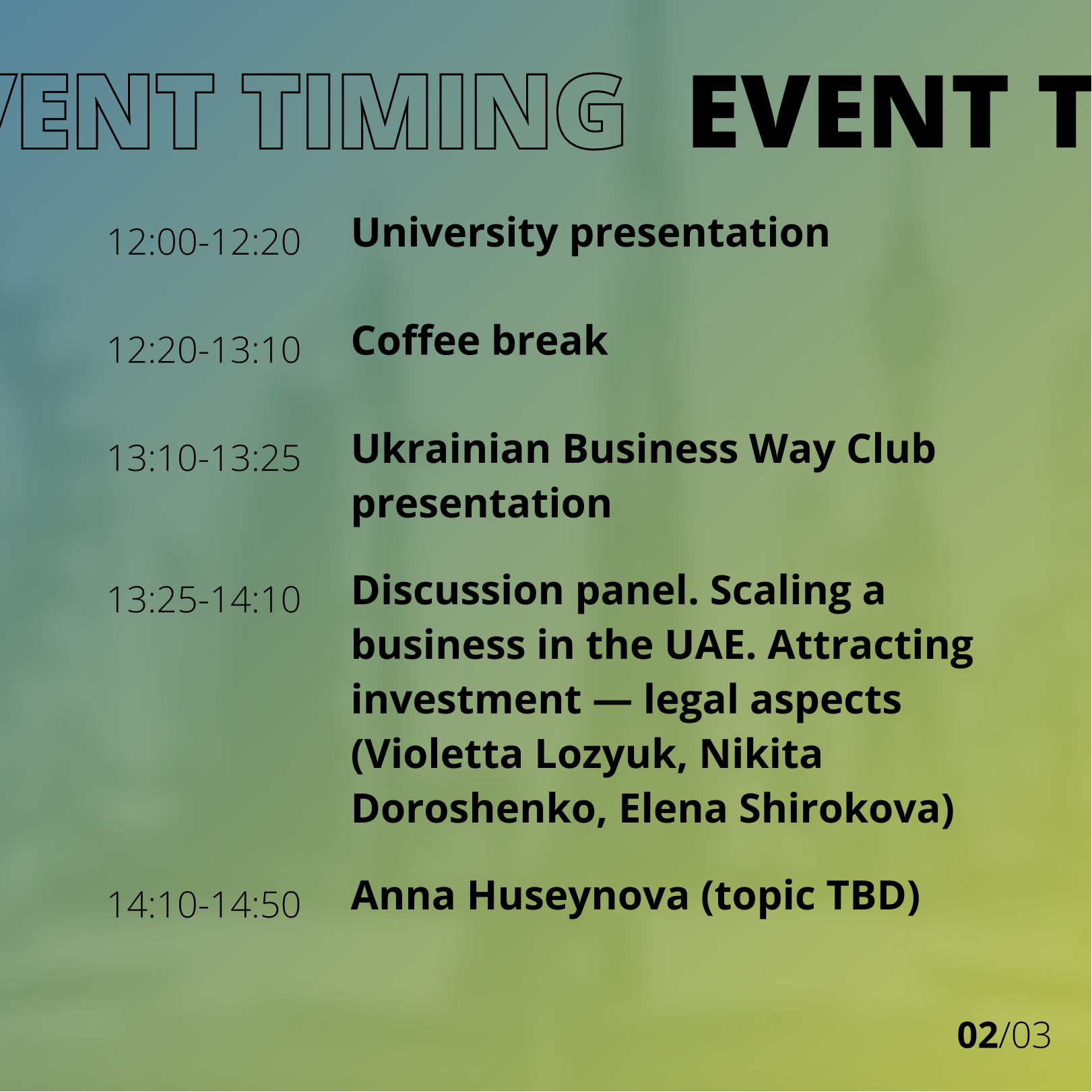 VENT TIMING EVENT T

12:00-12:20 University presentation

12:20-13:10 Coffee break

13:10-13:25 Ukrainian Business Way Club presentation

13:25-14:10 Discussion panel. Scaling a business in the UAE. Attracting investment — legal aspects (Violetta Lozyuk, Nikita Doroshenko, Elena Shirokova)

14:10-14:50 Anna Huseynova (topic TBD)

02/03